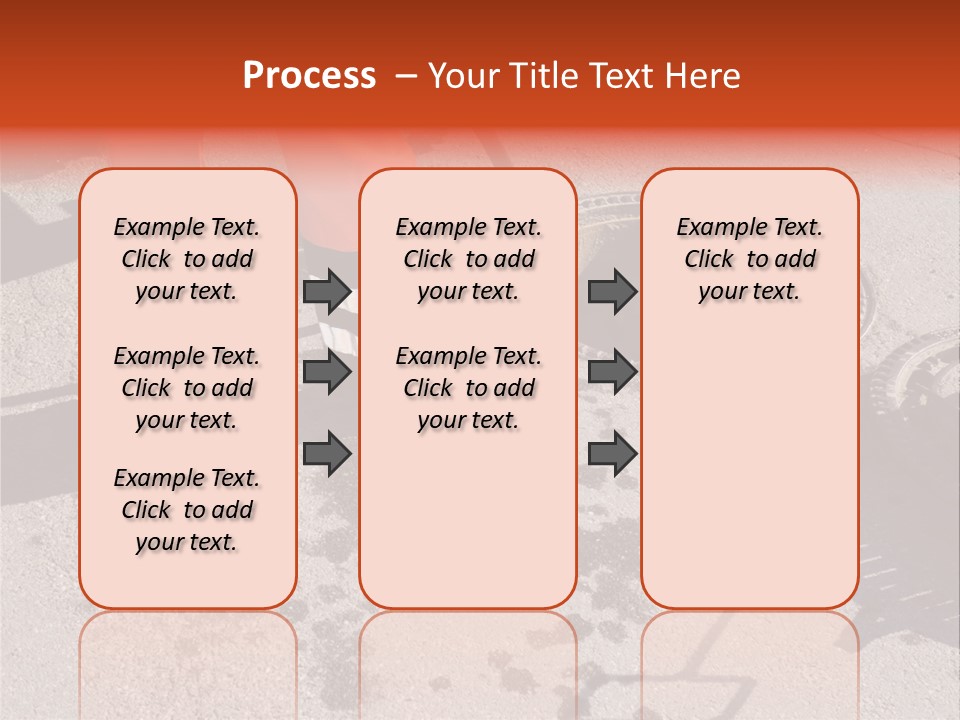 Process – Your Title Text Here

Example Text. Click to add your text.

Example Text. Click to add your text.

Example Text. Click to add your text.

Example Text. Click to add your text.

Example Text. Click to add your text.

Example Text. Click to add your text.